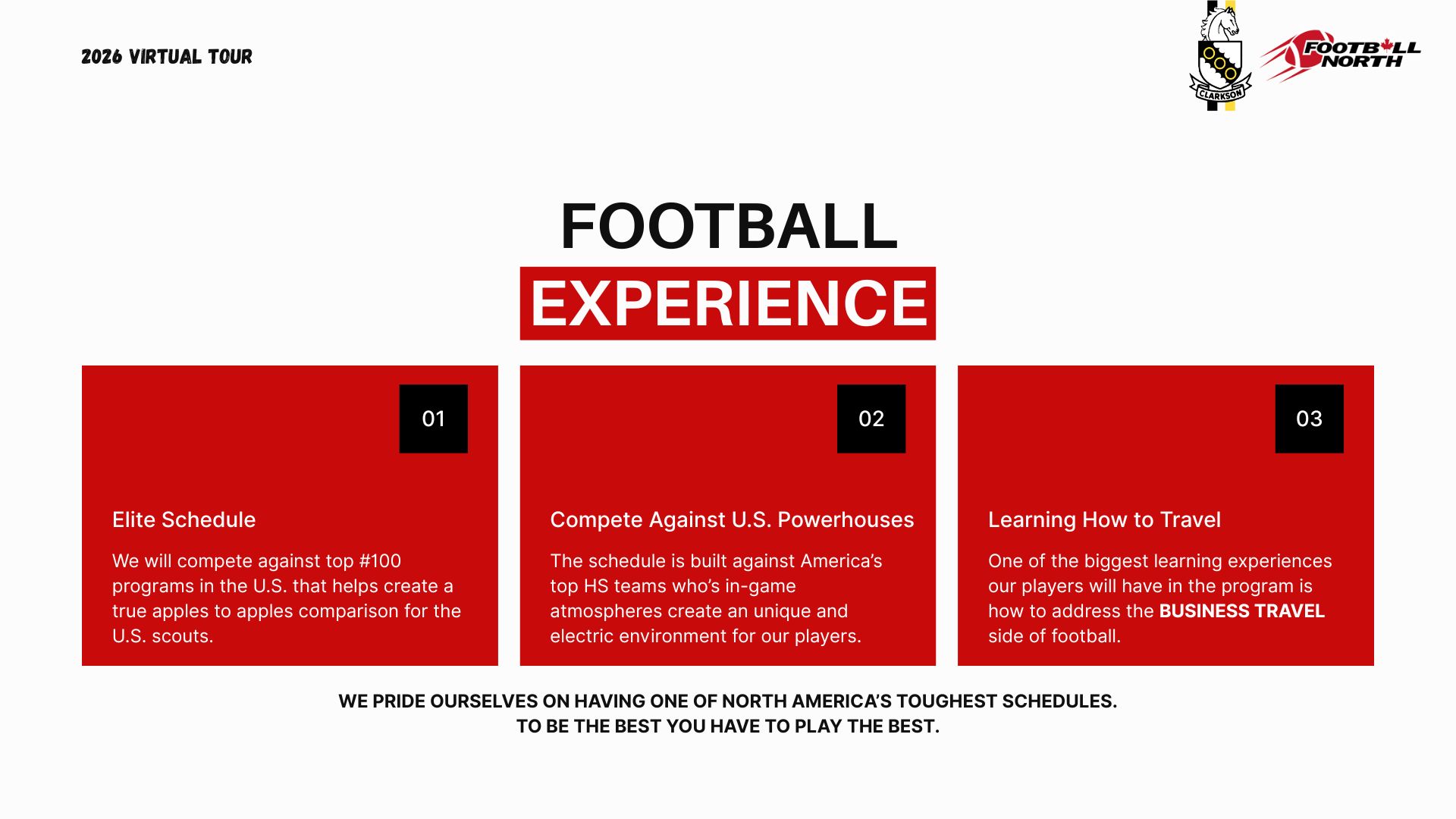 2026 VIRTUAL TOUR

CLARKSON

FOOTBALL NORTH

FOOTBALL
EXPERIENCE

01

Elite Schedule

We will compete against top #100 programs in the U.S. that helps create a true apples to apples comparison for the U.S. scouts.

02

Compete Against U.S. Powerhouses

The schedule is built against America's top HS teams who's in-game atmospheres create an unique and electric environment for our players.

03

Learning How to Travel

One of the biggest learning experiences our players will have in the program is how to address the BUSINESS TRAVEL side of football.

WE PRIDE OURSELVES ON HAVING ONE OF NORTH AMERICA'S TOUGHEST SCHEDULES.
TO BE THE BEST YOU HAVE TO PLAY THE BEST.